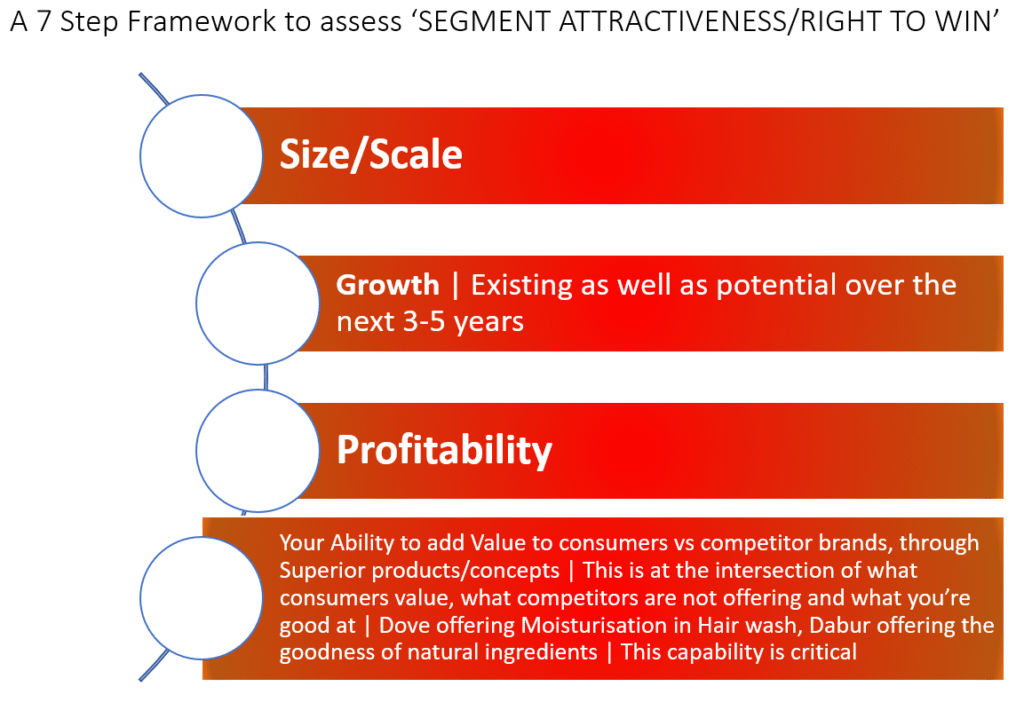 A 7 Step Framework to assess ‘SEGMENT ATTRACTIVENESS/RIGHT TO WIN’

Size/Scale

Growth | Existing as well as potential over the next 3-5 years

Profitability

Your Ability to add Value to consumers vs competitor brands, through Superior products/concepts | This is at the intersection of what consumers value, what competitors are not offering and what you’re good at | Dove offering Moisturisation in Hair wash, Dabur offering the goodness of natural ingredients | This capability is critical